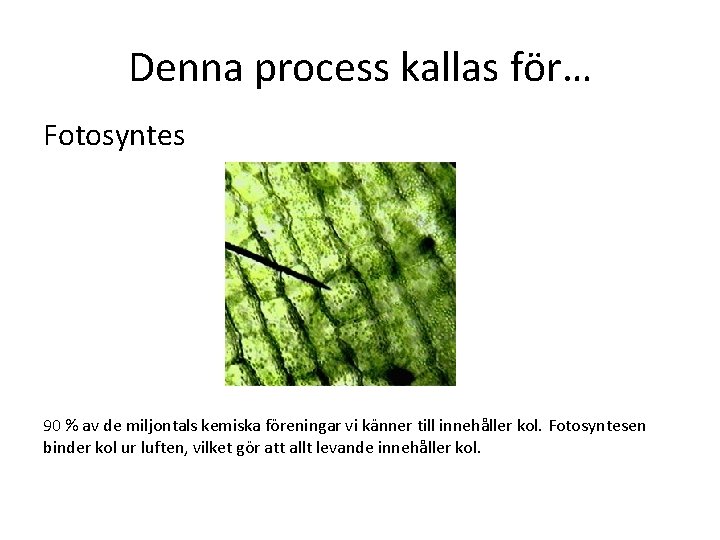 Denna process kallas för…

Fotosyntes

90 % av de miljontals kemiska föreningar vi känner till innehåller kol. Fotosyntesen binder kol ur luften, vilket gör att allt levande innehåller kol.